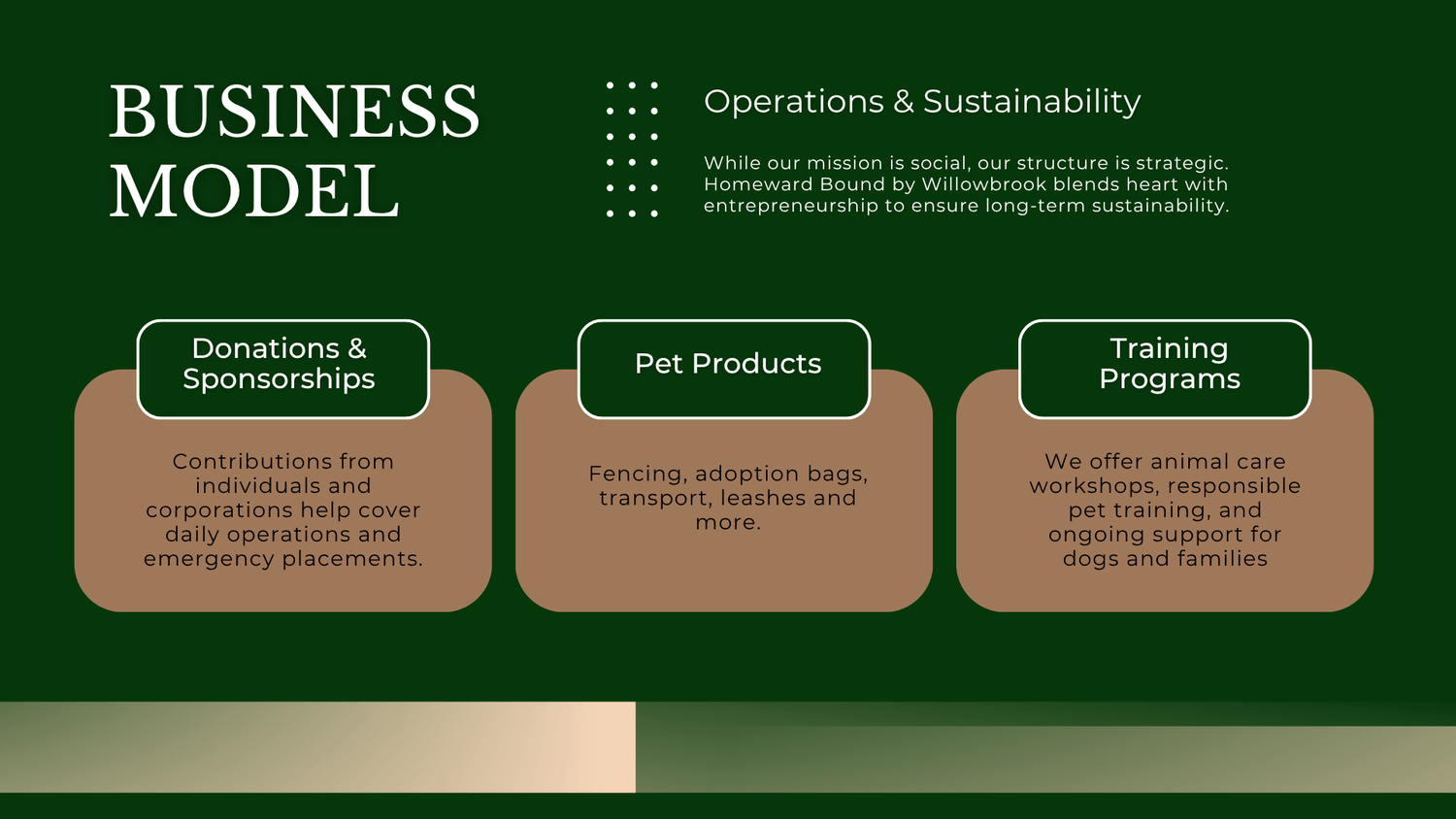 BUSINESS MODEL

Operations & Sustainability

While our mission is social, our structure is strategic. Homeward Bound by Willowbrook blends heart with entrepreneurship to ensure long-term sustainability.

Donations & Sponsorships

Contributions from individuals and corporations help cover daily operations and emergency placements.

Pet Products

Fencing, adoption bags, transport, leashes and more.

Training Programs

We offer animal care workshops, responsible pet training, and ongoing support for dogs and families